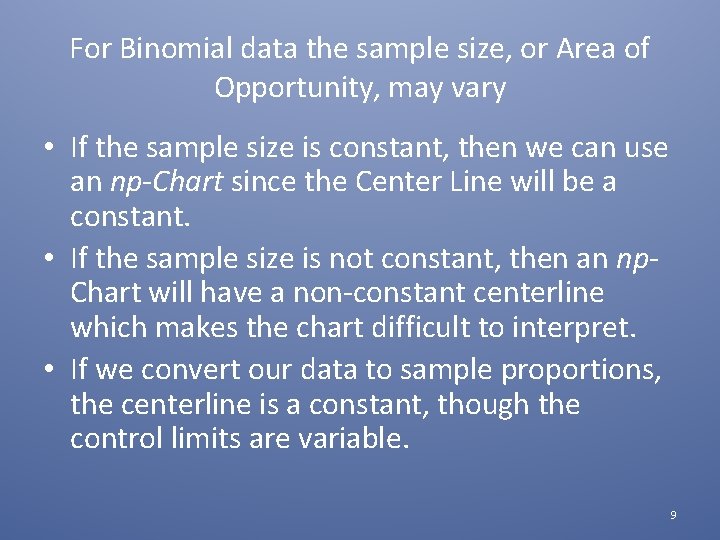 For Binomial data the sample size, or Area of Opportunity, may vary

• If the sample size is constant, then we can use an np-Chart since the Center Line will be a constant.
• If the sample size is not constant, then an np-Chart will have a non-constant centerline which makes the chart difficult to interpret.
• If we convert our data to sample proportions, the centerline is a constant, though the control limits are variable.

9